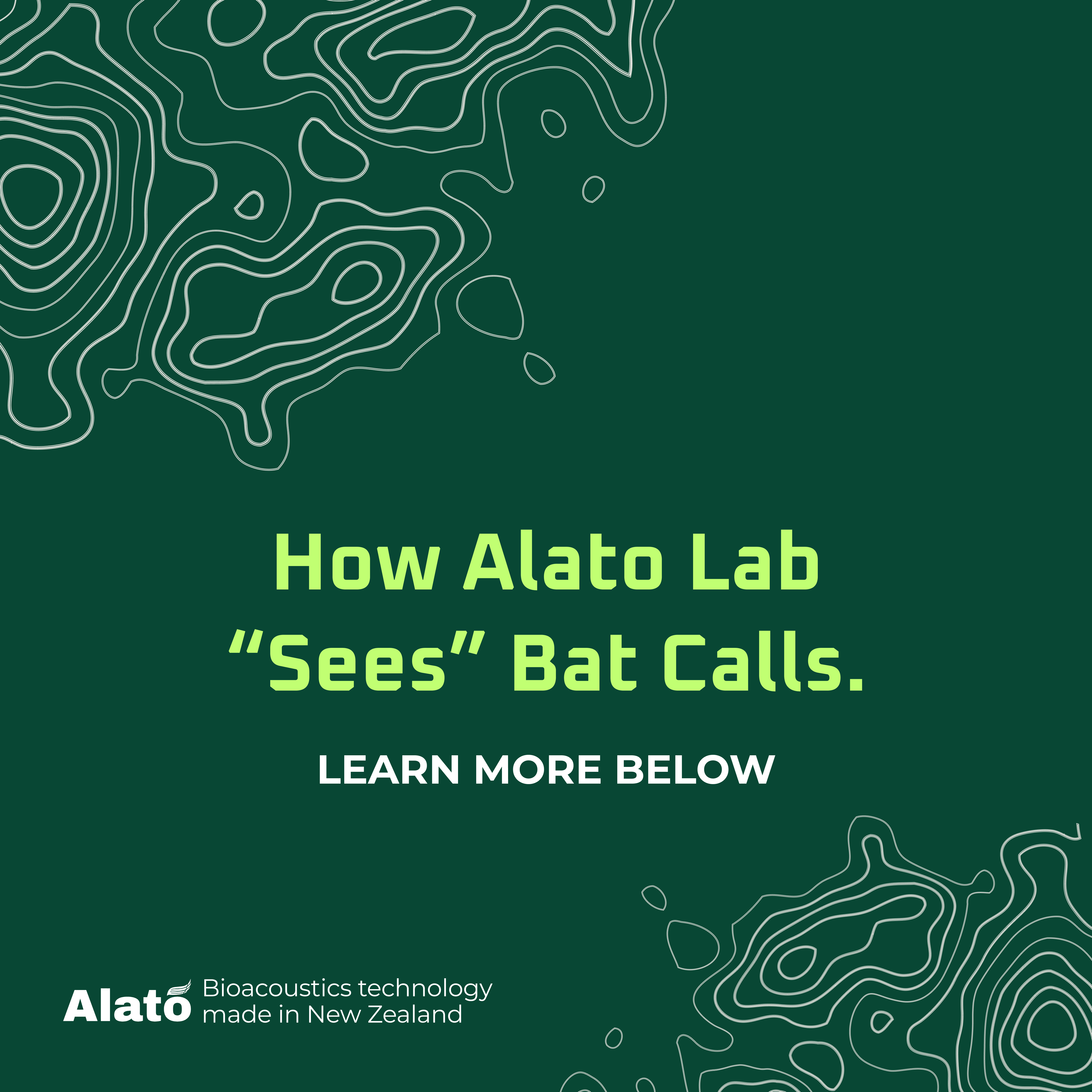 How Alato Lab “Sees” Bat Calls.

LEARN MORE BELOW

Alato Bioacoustics technology made in New Zealand